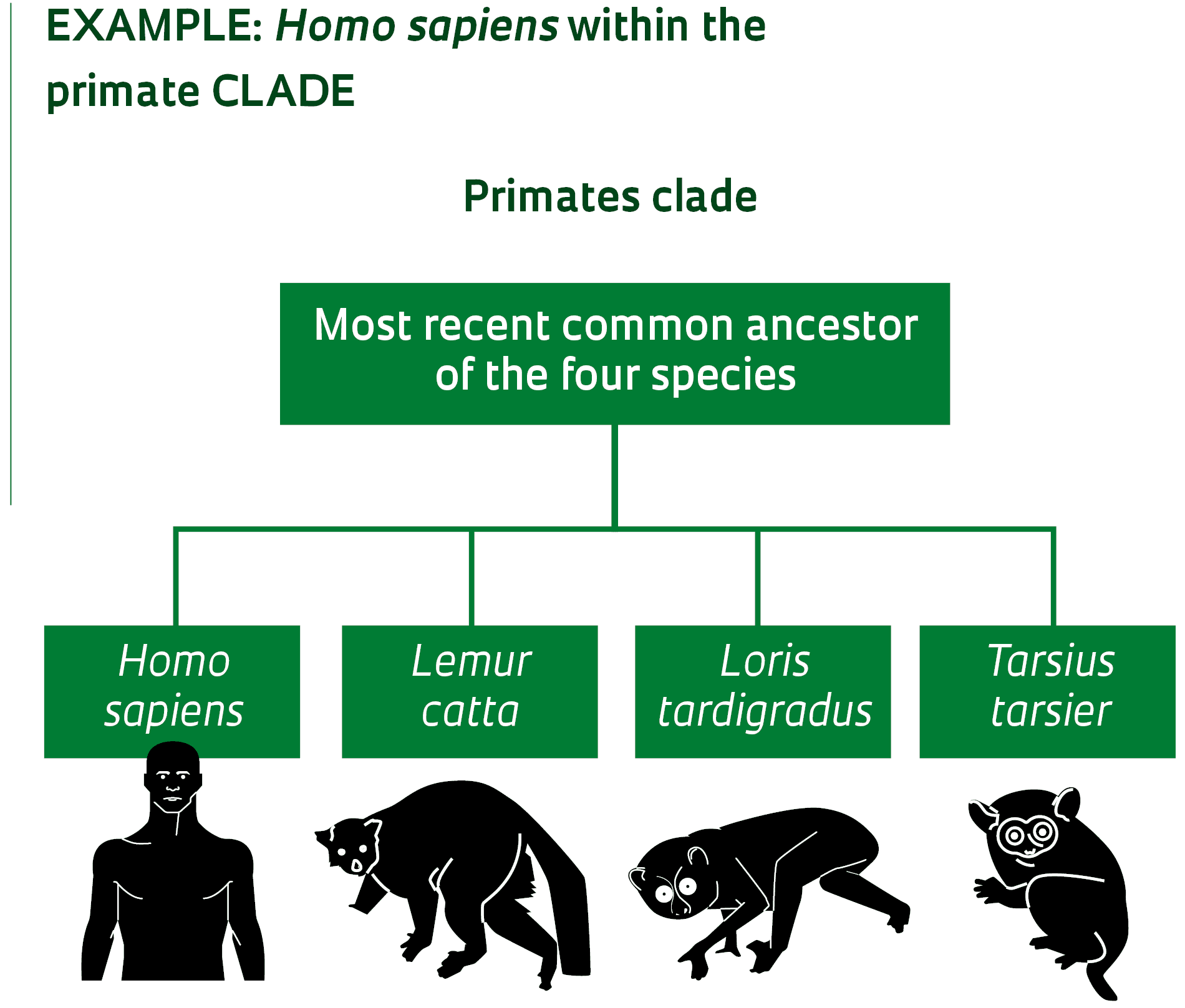 EXAMPLE: Homo sapiens within the primate CLADE

Primates clade

Most recent common ancestor of the four species

Homo sapiens

Lemur catta

Loris tardigradus

Tarsius tarsier